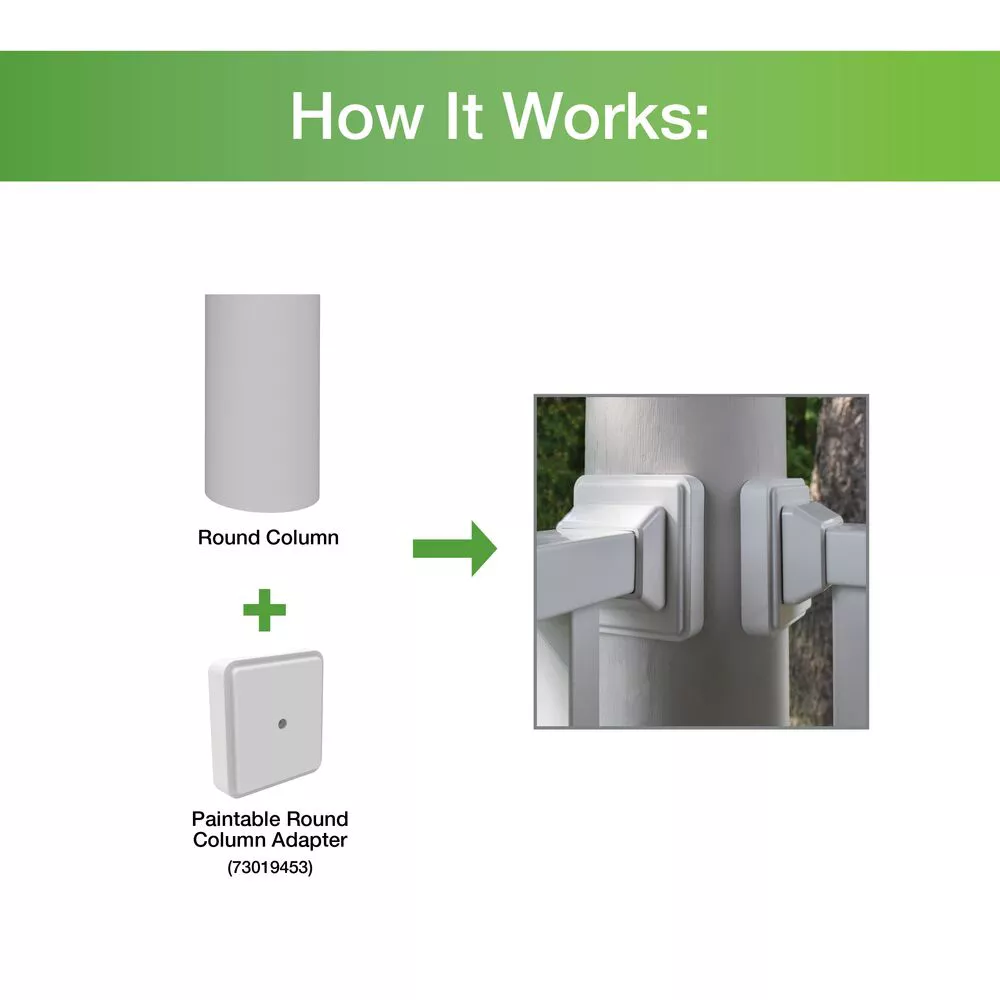 How It Works:

Round Column

+

Paintable Round Column Adapter
(73019453)